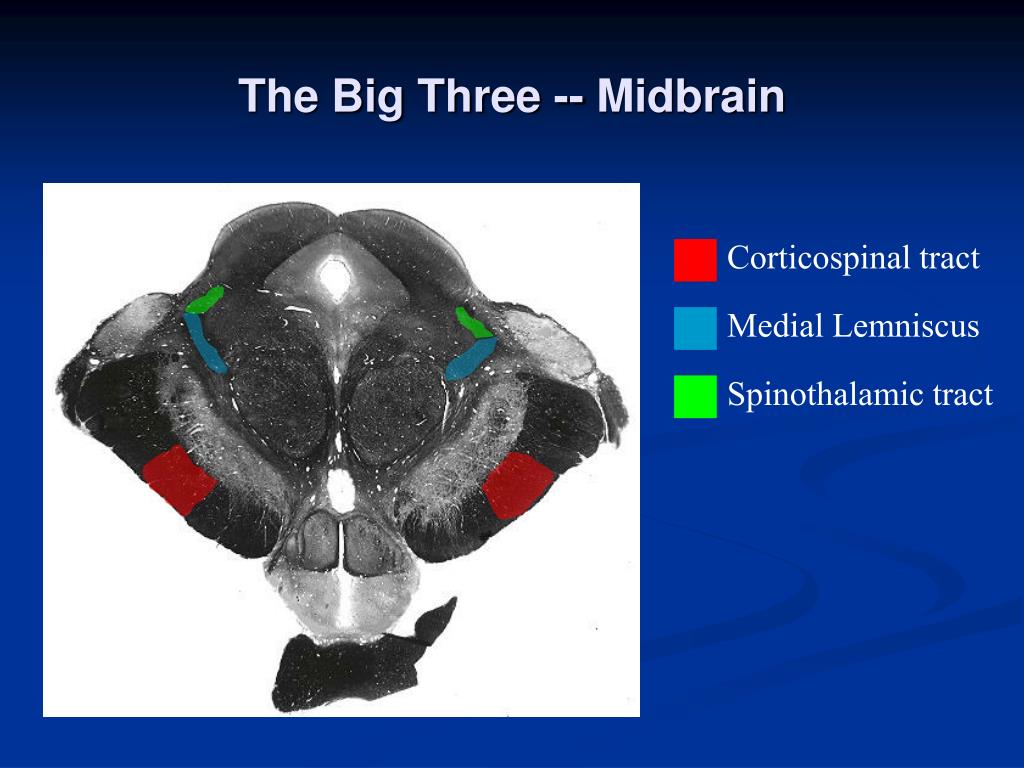 The Big Three -- Midbrain

Corticospinal tract

Medial Lemniscus

Spinothalamic tract